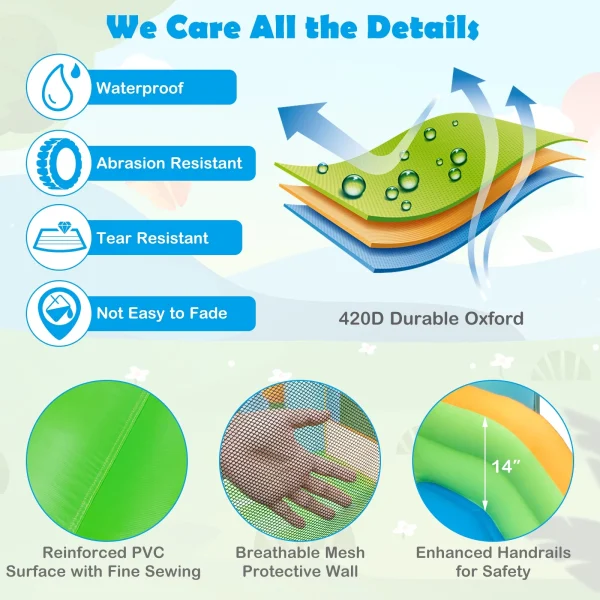 We Care All the Details

Waterproof

Abrasion Resistant

Tear Resistant

Not Easy to Fade

420D Durable Oxford

14"

Reinforced PVC Surface with Fine Sewing

Breathable Mesh Protective Wall

Enhanced Handrails for Safety